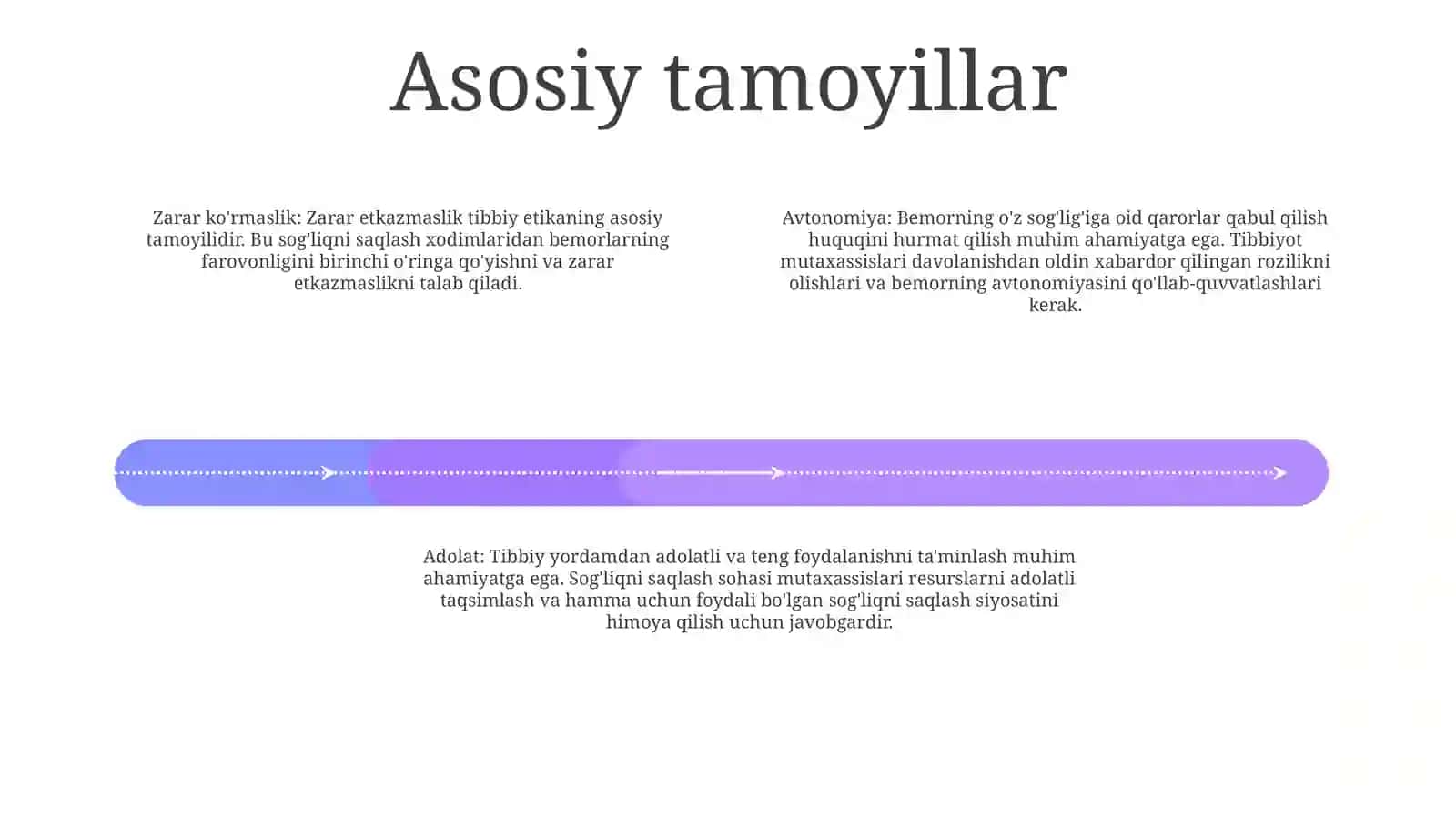 Asosiy tamoyillar

Zarar ko'rmaslik: Zarar etkazmaslik tibbiy etikaning asosiy tamoyilidir. Bu sog'liqni saqlash xodimlaridan bemorlarning farovonligini birinchi o'ringa qo'yishni va zarar etkazmaslikni talab qiladi.

Avtonomiya: Bemorning o'z sog'lig'iga oid qarorlar qabul qilish huquqini hurmat qilish muhim ahamiyatga ega. Tibbiyot mutaxassislari davolanishdan oldin xabardor qilingan rozilikni olishlari va bemorning avtonomiyasini qo'llab-quvvatlashlari kerak.

Adolat: Tibbiy yordamdan adolatli va teng foydalanishni ta'minlash muhim ahamiyatga ega. Sog'liqni saqlash sohasi mutaxassislari resurslarni adolatli taqsimlash va hamma uchun foydali bo'lgan sog'liqni saqlash siyosatini himoya qilish uchun javobgardir.